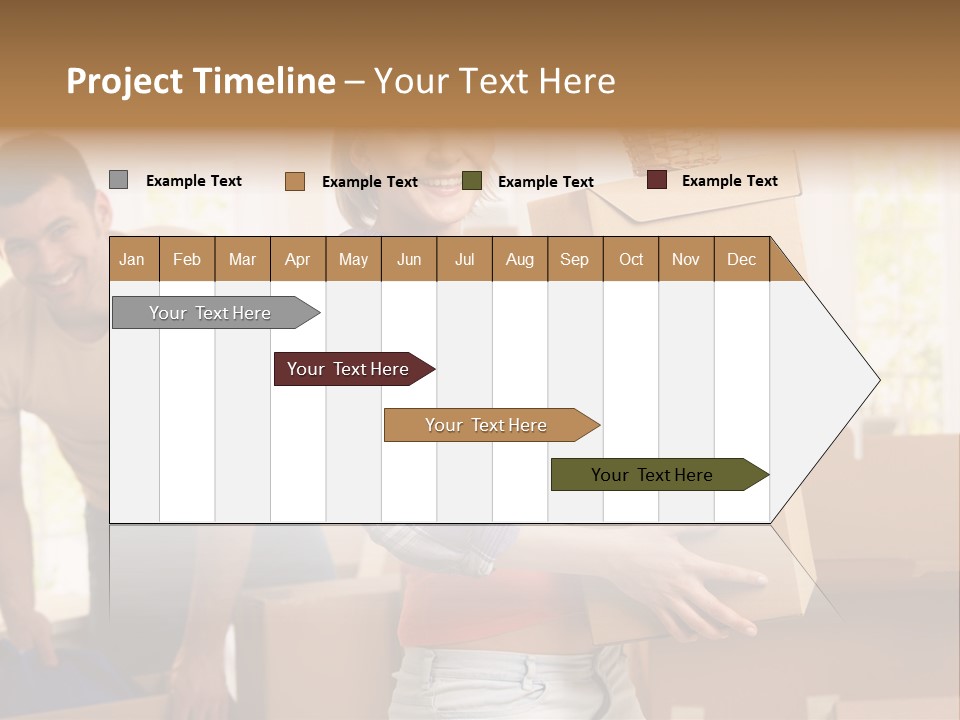 Project Timeline – Your Text Here

Example Text
Example Text
Example Text
Example Text

| Jan | Feb | Mar | Apr | May | Jun | Jul | Aug | Sep | Oct | Nov | Dec |
|---|---|---|---|---|---|---|---|---|---|---|---|

Your Text Here

Your Text Here

Your Text Here

Your Text Here